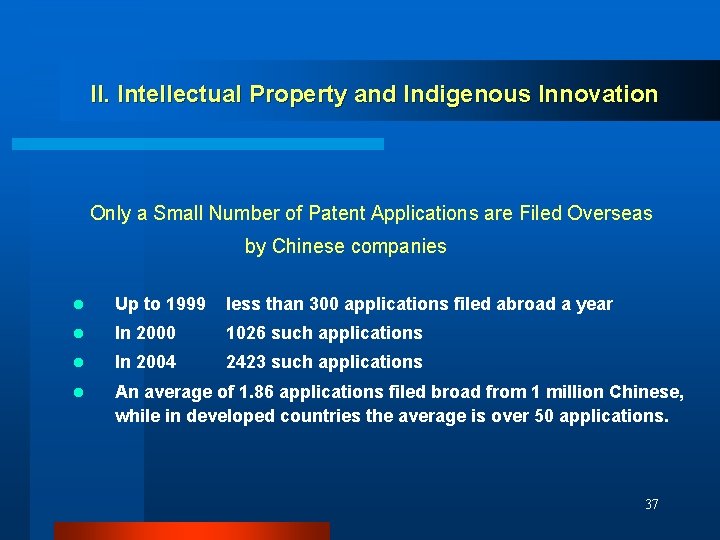 II. Intellectual Property and Indigenous Innovation

Only a Small Number of Patent Applications are Filed Overseas by Chinese companies

- Up to 1999 less than 300 applications filed abroad a year
- In 2000 1026 such applications
- In 2004 2423 such applications
- An average of 1.86 applications filed broad from 1 million Chinese, while in developed countries the average is over 50 applications.

37